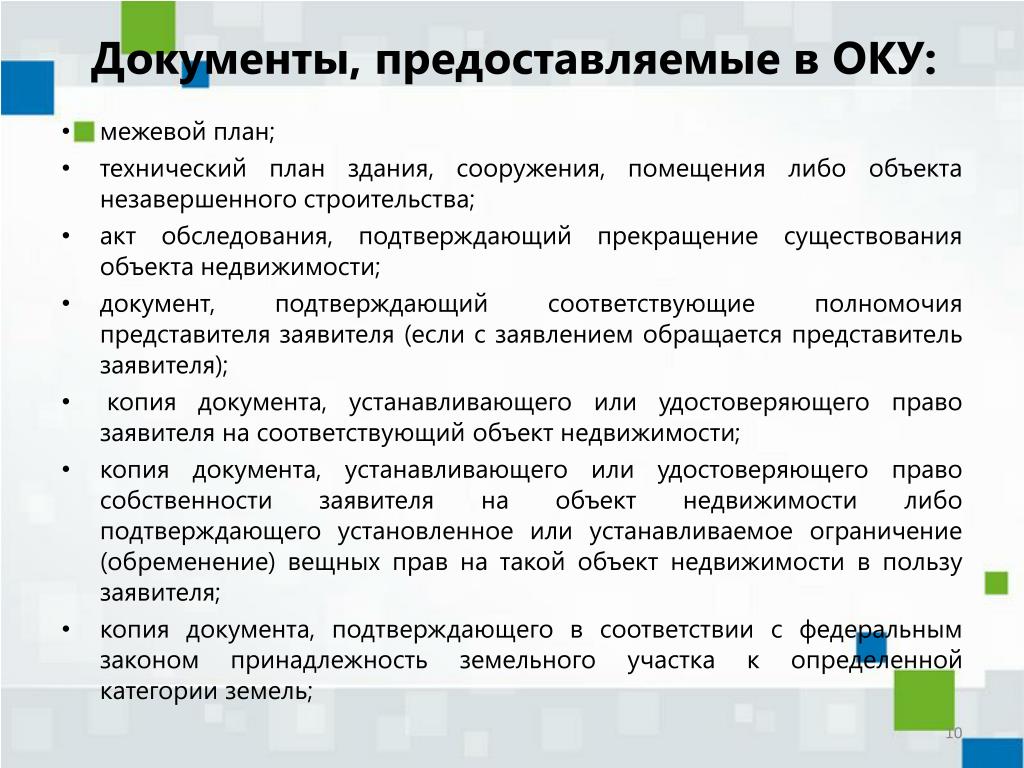 Документы, предоставляемые в ОКУ:

• межевой план;
• технический план здания, сооружения, помещения либо объекта незавершенного строительства;
• акт обследования, подтверждающий прекращение существования объекта недвижимости;
• документ, подтверждающий соответствующие полномочия представителя заявителя (если с заявлением обращается представитель заявителя);
• копия документа, устанавливающего или удостоверяющего право заявителя на соответствующий объект недвижимости;
• копия документа, устанавливающего или удостоверяющего право собственности заявителя на объект недвижимости либо подтверждающего установленное или устанавливаемое ограничение (обременение) вещных прав на такой объект недвижимости в пользу заявителя;
• копия документа, подтверждающего в соответствии с федеральным законом принадлежность земельного участка к определенной категории земель;

10